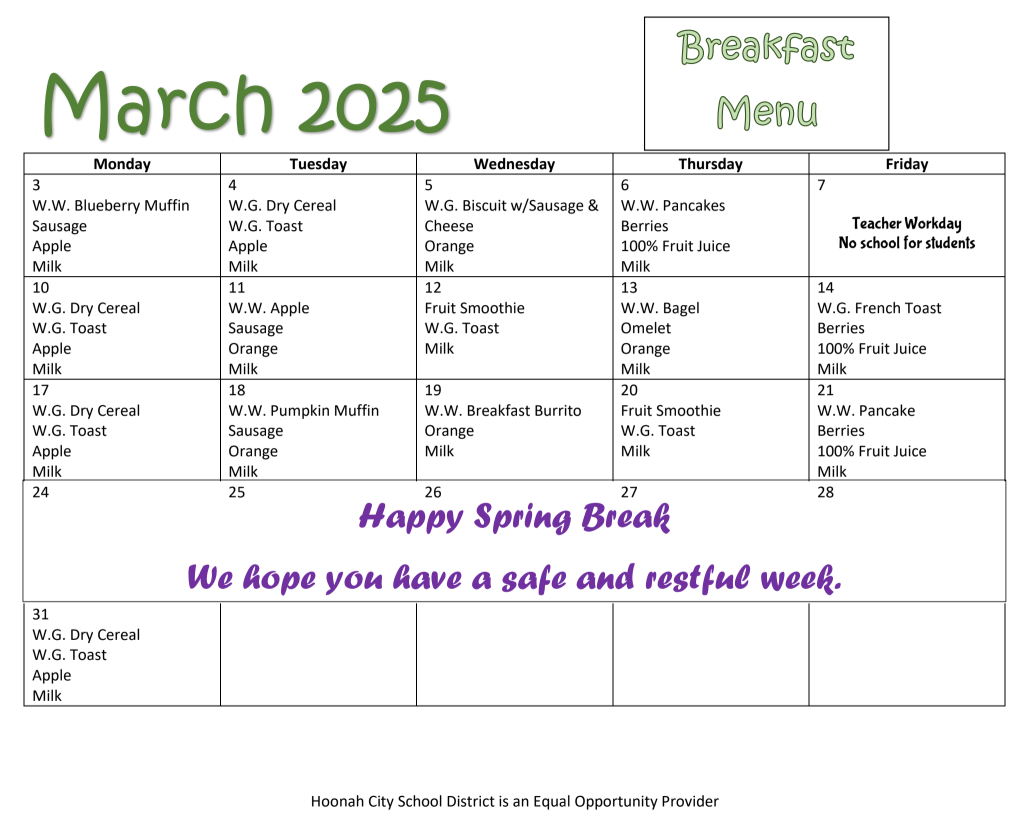 March 2025

Breakfast Menu

| Monday | Tuesday | Wednesday | Thursday | Friday |
|---|---|---|---|---|
| 3 W.W. Blueberry Muffin Sausage Apple Milk | 4 W.G. Dry Cereal W.G. Toast Apple Milk | 5 W.G. Biscuit w/Sausage & Cheese Orange Milk | 6 W.W. Pancakes Berries 100% Fruit Juice Milk | 7 Teacher Workday No school for students |
| 10 W.G. Dry Cereal W.G. Toast Apple Milk | 11 W.W. Apple Sausage Orange Milk | 12 Fruit Smoothie W.G. Toast Milk | 13 W.W. Bagel Omelet Orange Milk | 14 W.G. French Toast Berries 100% Fruit Juice Milk |
| 17 W.G. Dry Cereal W.G. Toast Apple Milk | 18 W.W. Pumpkin Muffin Sausage Orange Milk | 19 W.W. Breakfast Burrito Orange Milk | 20 Fruit Smoothie W.G. Toast Milk | 21 W.W. Pancake Berries 100% Fruit Juice Milk |
| 24 | 25 | 26 | 27 | 28 |
| 31 W.G. Dry Cereal W.G. Toast Apple Milk | | | | |

Happy Spring Break

We hope you have a safe and restful week.

Hoonah City School District is an Equal Opportunity Provider